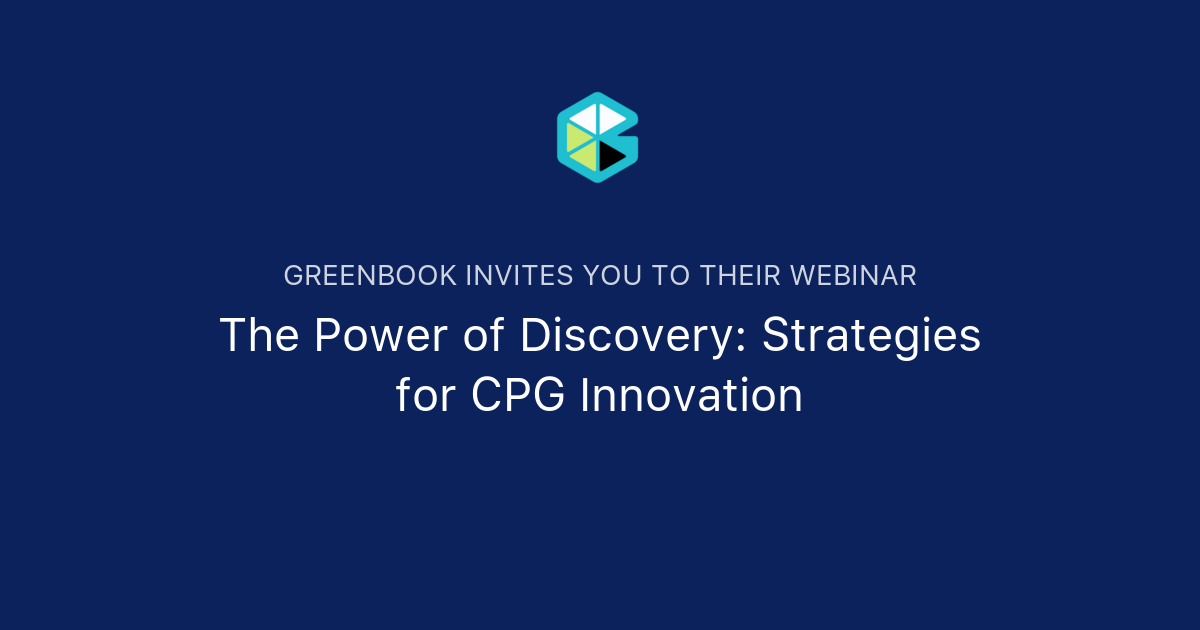 GREENBOOK INVITES YOU TO THEIR WEBINAR

The Power of Discovery: Strategies for CPG Innovation